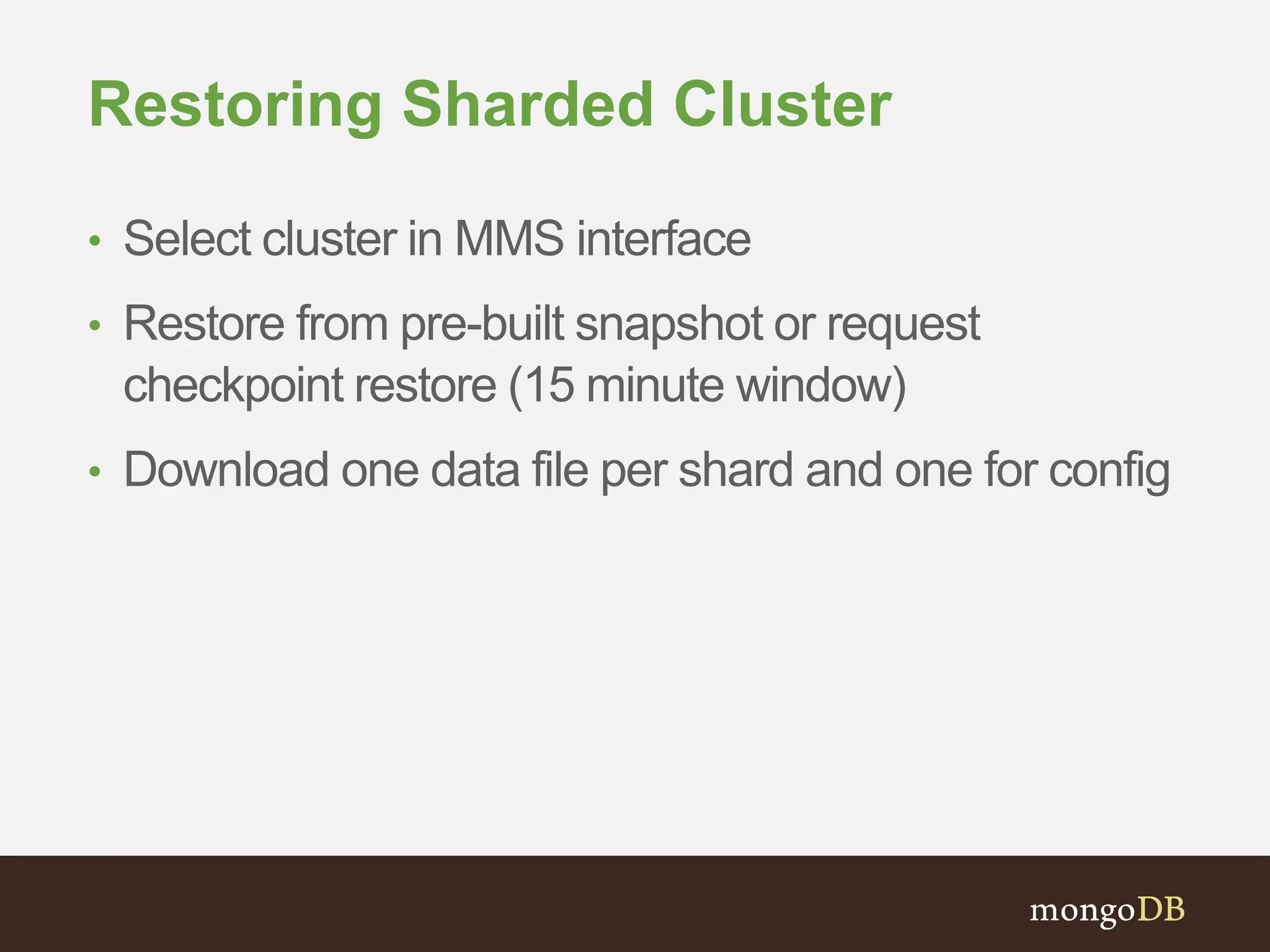 Restoring Sharded Cluster

• Select cluster in MMS interface

• Restore from pre-built snapshot or request checkpoint restore (15 minute window)

• Download one data file per shard and one for config

mongoDB